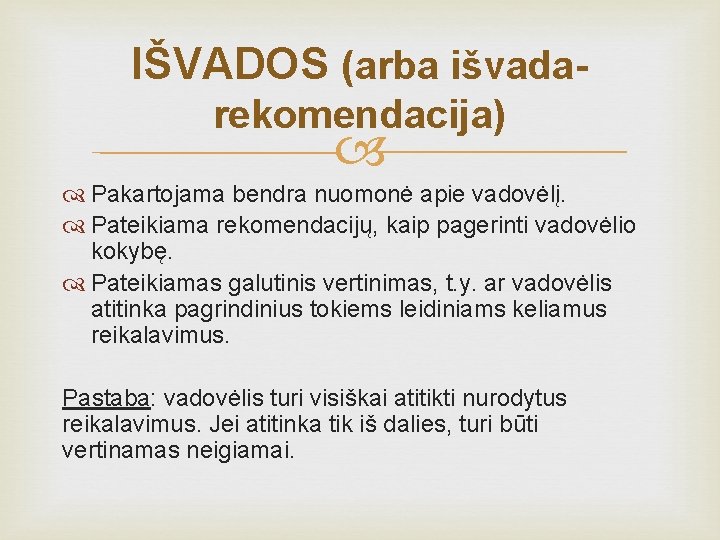 IŠVADOS (arba išvada-rekomendacija)

Pakartojama bendra nuomonė apie vadovėlį.
Pateikiama rekomendacijų, kaip pagerinti vadovėlio kokybę.
Pateikiamas galutinis vertinimas, t.y. ar vadovėlis atitinka pagrindinius tokiems leidiniams keliamus reikalavimus.

Pastaba: vadovėlis turi visiškai atitikti nurodytus reikalavimus. Jei atitinka tik iš dalies, turi būti vertinamas neigiamai.